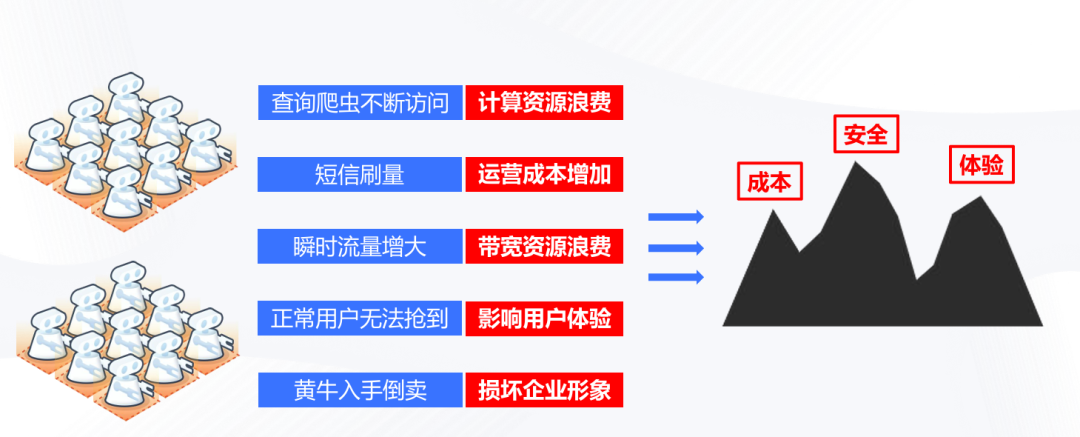 查询爬虫不断访问 计算资源浪费

短信刷量 运营成本增加

瞬时流量增大 带宽资源浪费

正常用户无法抢到 影响用户体验

黄牛入手倒卖 损坏企业形象

成本

安全

体验